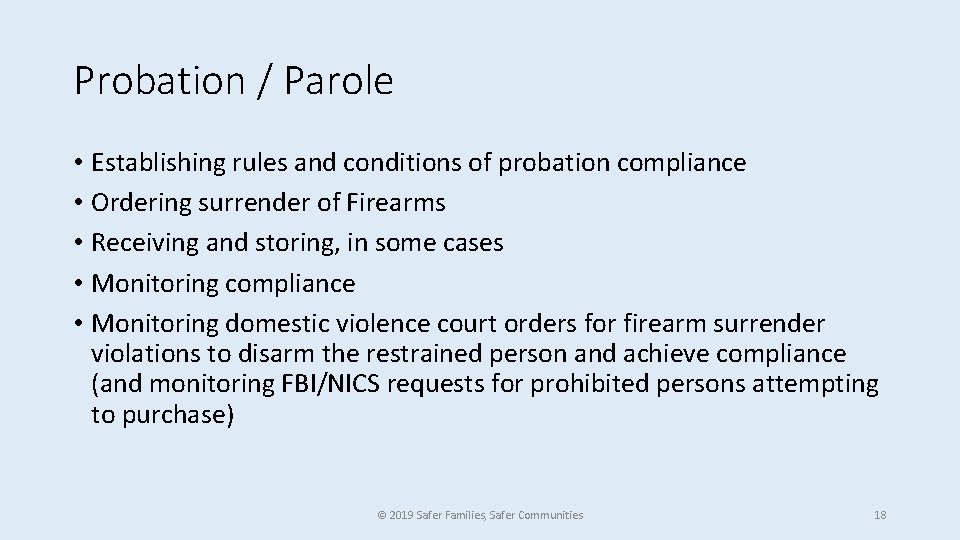 Probation / Parole

• Establishing rules and conditions of probation compliance
• Ordering surrender of Firearms
• Receiving and storing, in some cases
• Monitoring compliance
• Monitoring domestic violence court orders for firearm surrender violations to disarm the restrained person and achieve compliance (and monitoring FBI/NICS requests for prohibited persons attempting to purchase)

© 2019 Safer Families, Safer Communities

18